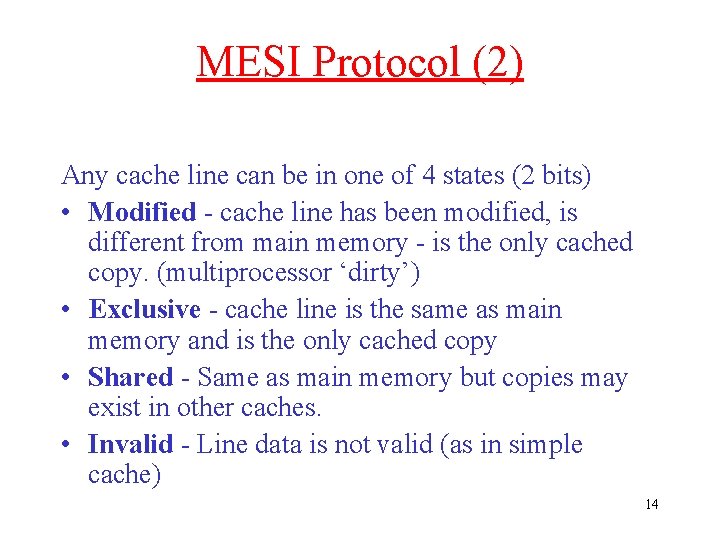 MESI Protocol (2)

Any cache line can be in one of 4 states (2 bits)

• Modified - cache line has been modified, is different from main memory - is the only cached copy. (multiprocessor ‘dirty’)
• Exclusive - cache line is the same as main memory and is the only cached copy
• Shared - Same as main memory but copies may exist in other caches.
• Invalid - Line data is not valid (as in simple cache)

14